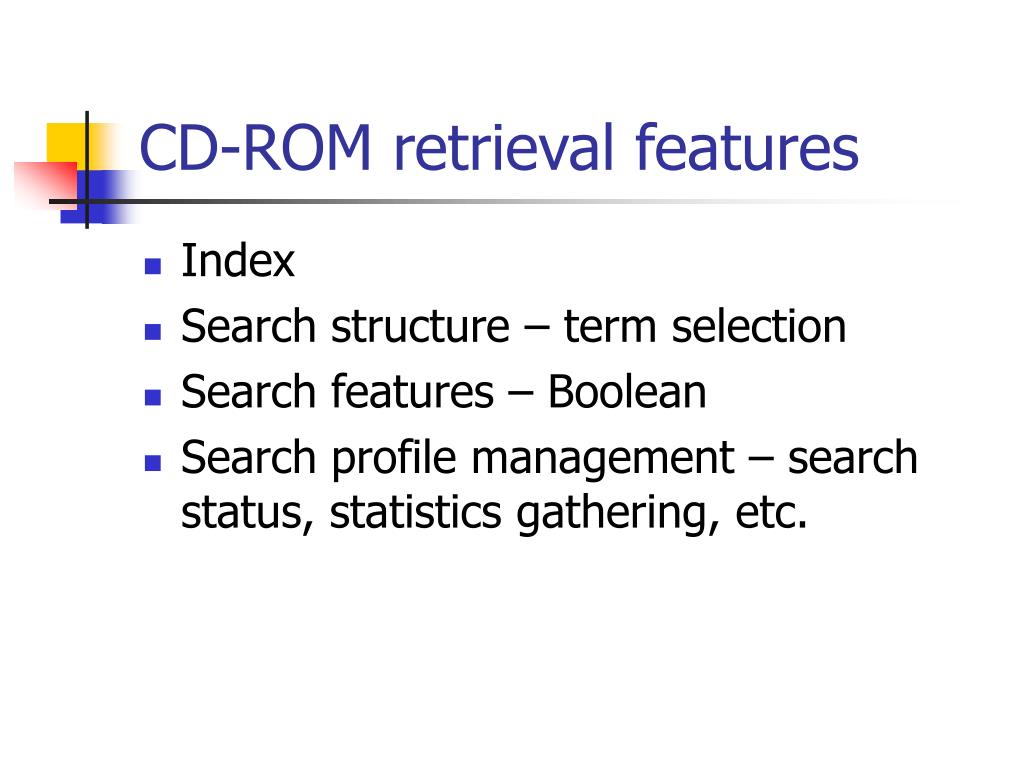 CD-ROM retrieval features

- Index
- Search structure – term selection
- Search features – Boolean
- Search profile management – search status, statistics gathering, etc.